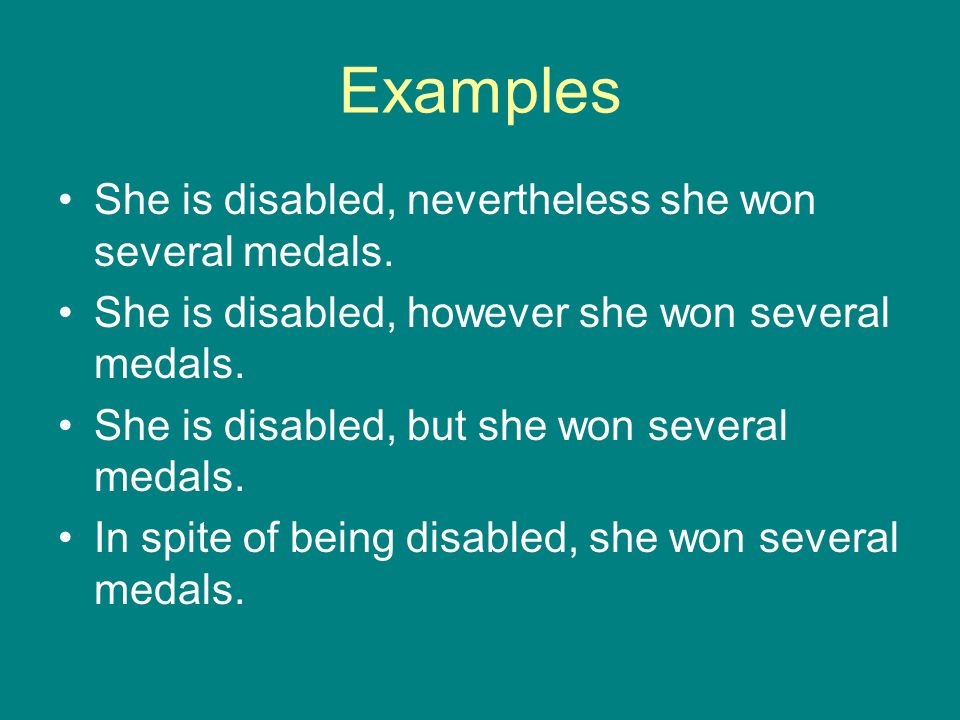 Examples

• She is disabled, nevertheless she won several medals.
• She is disabled, however she won several medals.
• She is disabled, but she won several medals.
• In spite of being disabled, she won several medals.